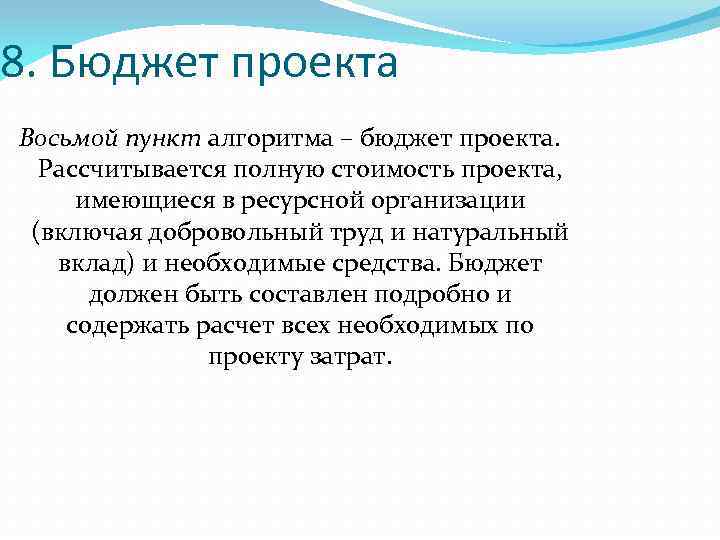 8. Бюджет проекта

Восьмой пункт алгоритма – бюджет проекта. Рассчитывается полную стоимость проекта, имеющиеся в ресурсной организации (включая добровольный труд и натуральный вклад) и необходимые средства. Бюджет должен быть составлен подробно и содержать расчет всех необходимых по проекту затрат.